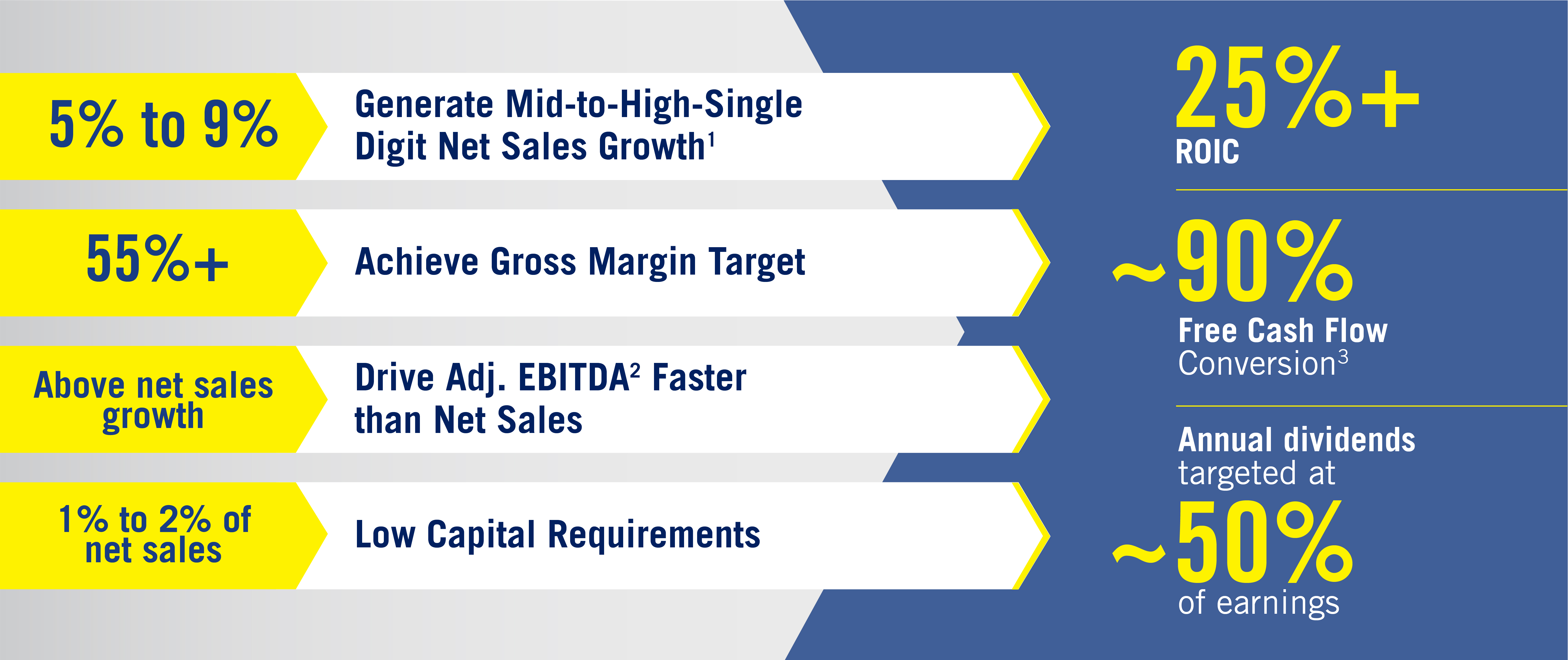 5% to 9%

Generate Mid-to-High-Single Digit Net Sales Growth$^1$

55%+

Achieve Gross Margin Target

Above net sales growth

Drive Adj. EBITDA$^2$ Faster than Net Sales

1% to 2% of net sales

Low Capital Requirements

25%+
ROIC

~90%
Free Cash Flow Conversion$^3$

Annual dividends targeted at
~50%
of earnings